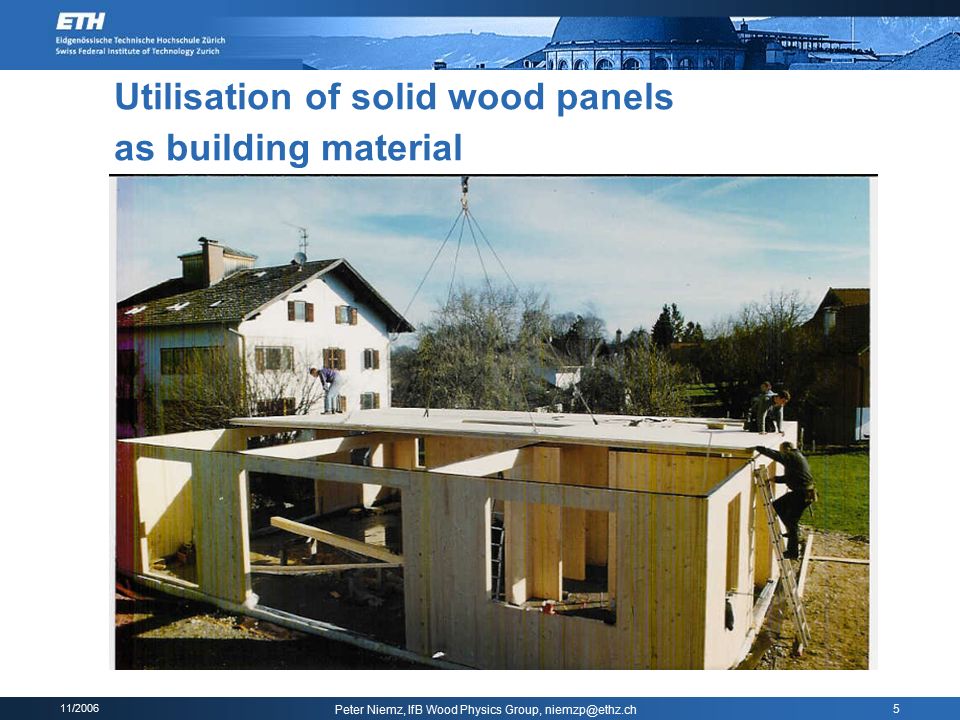 ETH
Eidgenössische Technische Hochschule Zürich
Swiss Federal Institute of Technology Zurich

Utilisation of solid wood panels as building material

11/2006
Peter Niemz, IfB Wood Physics Group, niemzp@ethz.ch
5